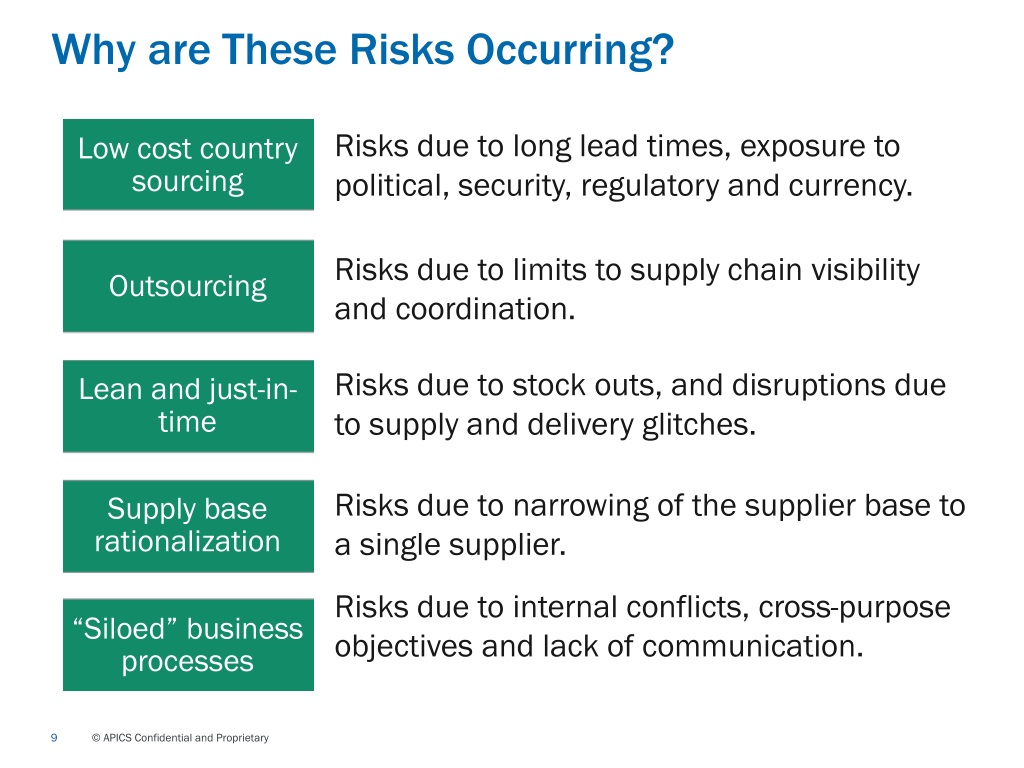 Why are These Risks Occurring?

Low cost country sourcing

Risks due to long lead times, exposure to political, security, regulatory and currency.

Outsourcing

Risks due to limits to supply chain visibility and coordination.

Lean and just-in-time

Risks due to stock outs, and disruptions due to supply and delivery glitches.

Supply base rationalization

Risks due to narrowing of the supplier base to a single supplier.

“Siloed” business processes

Risks due to internal conflicts, cross-purpose objectives and lack of communication.

9 © APICS Confidential and Proprietary